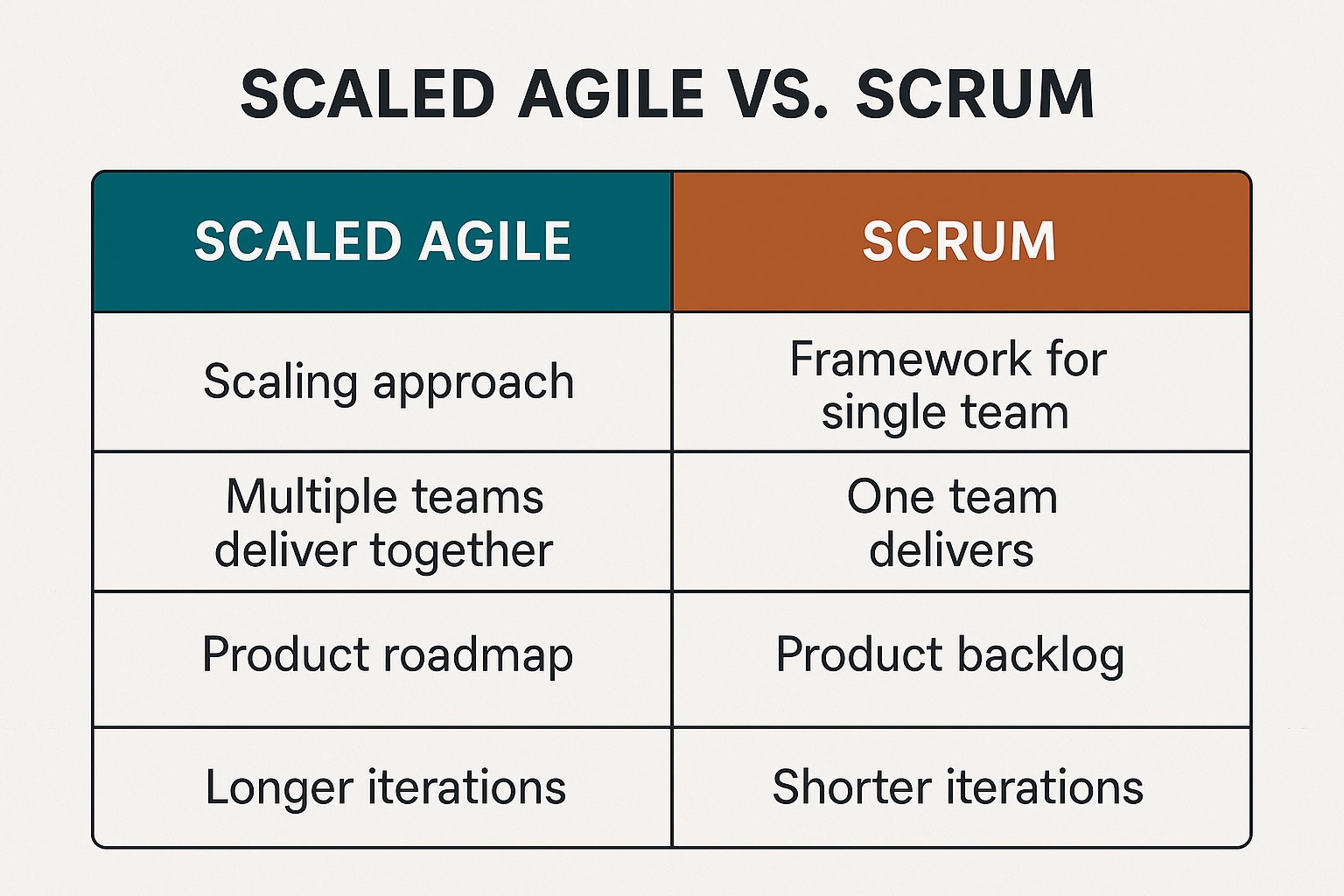 SCALED AGILE VS. SCRUM

| SCALED AGILE | SCRUM |
|---|---|
| Scaling approach | Framework for single team |
| Multiple teams deliver together | One team delivers |
| Product roadmap | Product backlog |
| Longer iterations | Shorter iterations |